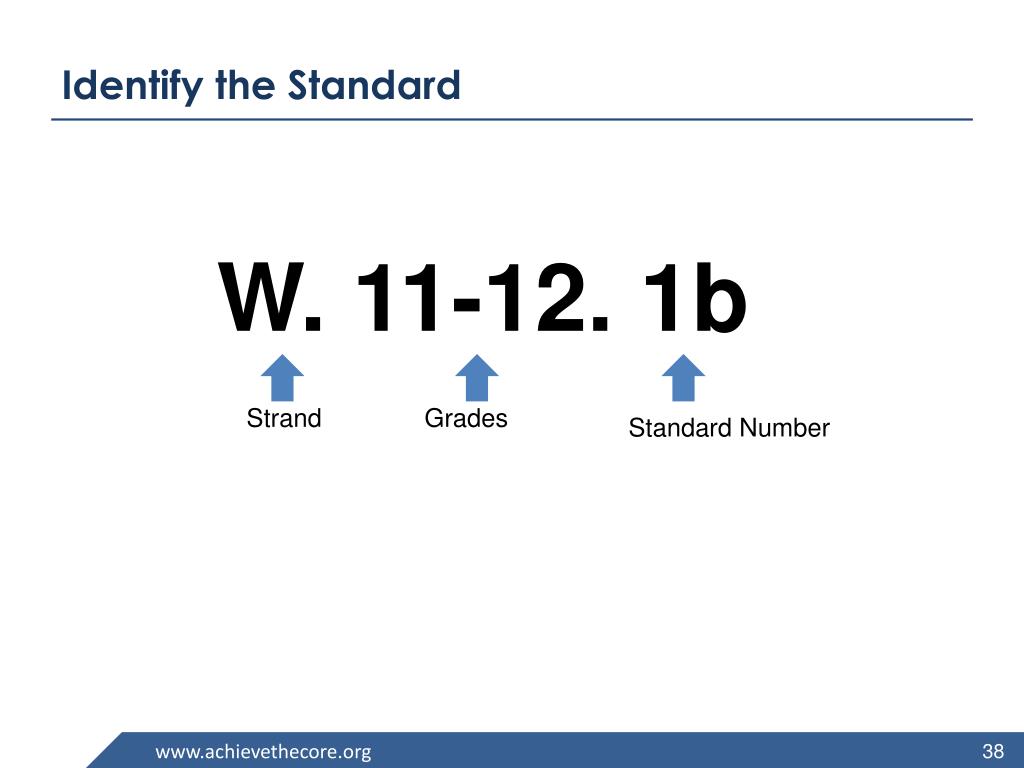 Identify the Standard

W. 11-12. 1b

Strand

Grades

Standard Number

www.achievethecore.org

38